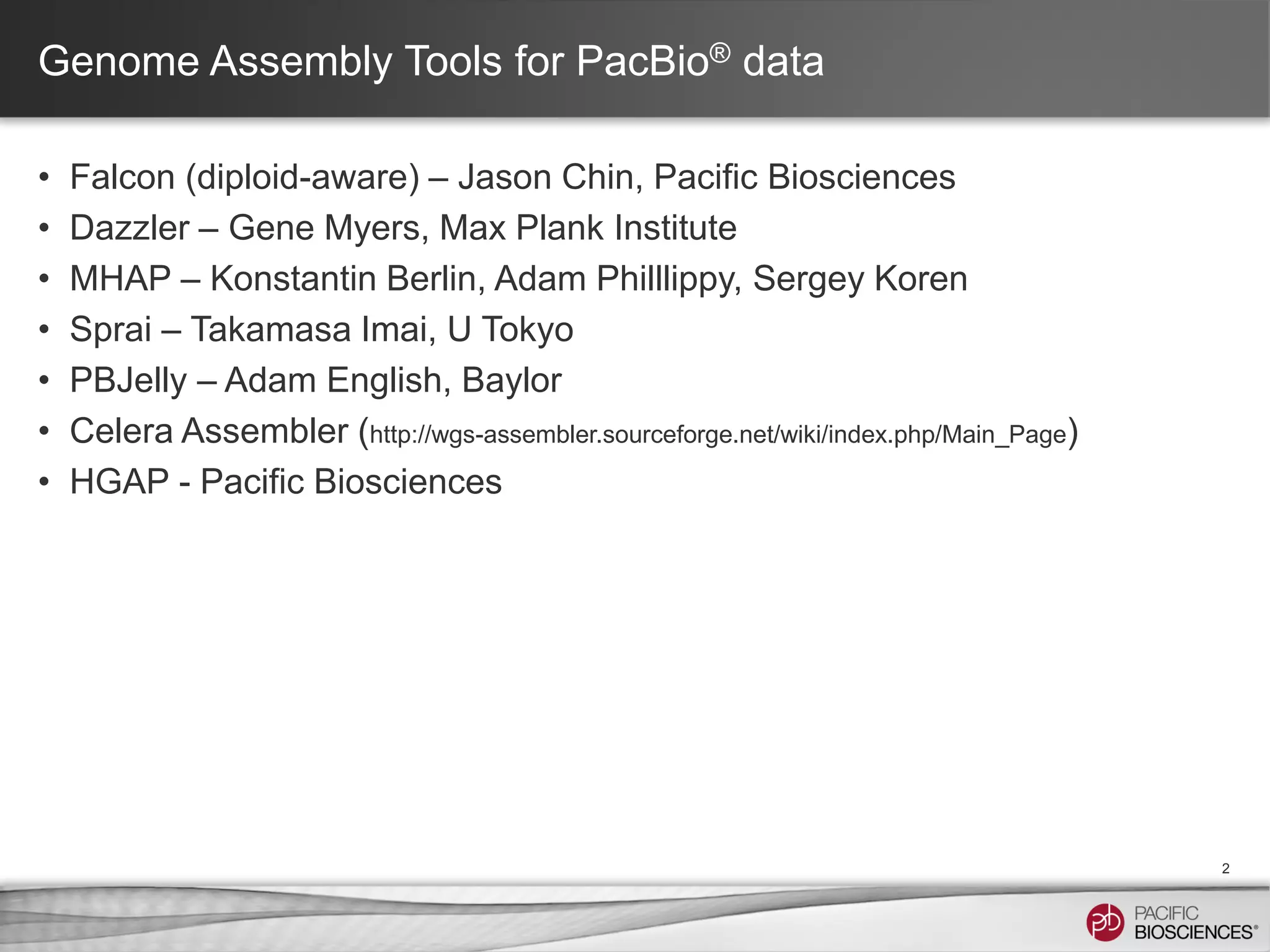 Genome Assembly Tools for PacBio® data

• Falcon (diploid-aware) – Jason Chin, Pacific Biosciences
• Dazzler – Gene Myers, Max Plank Institute
• MHAP – Konstantin Berlin, Adam Philllippy, Sergey Koren
• Sprai – Takamasa Imai, U Tokyo
• PBJelly – Adam English, Baylor
• Celera Assembler (http://wgs-assembler.sourceforge.net/wiki/index.php/Main_Page)
• HGAP - Pacific Biosciences

2

pb PACIFIC BIOSCIENCES®